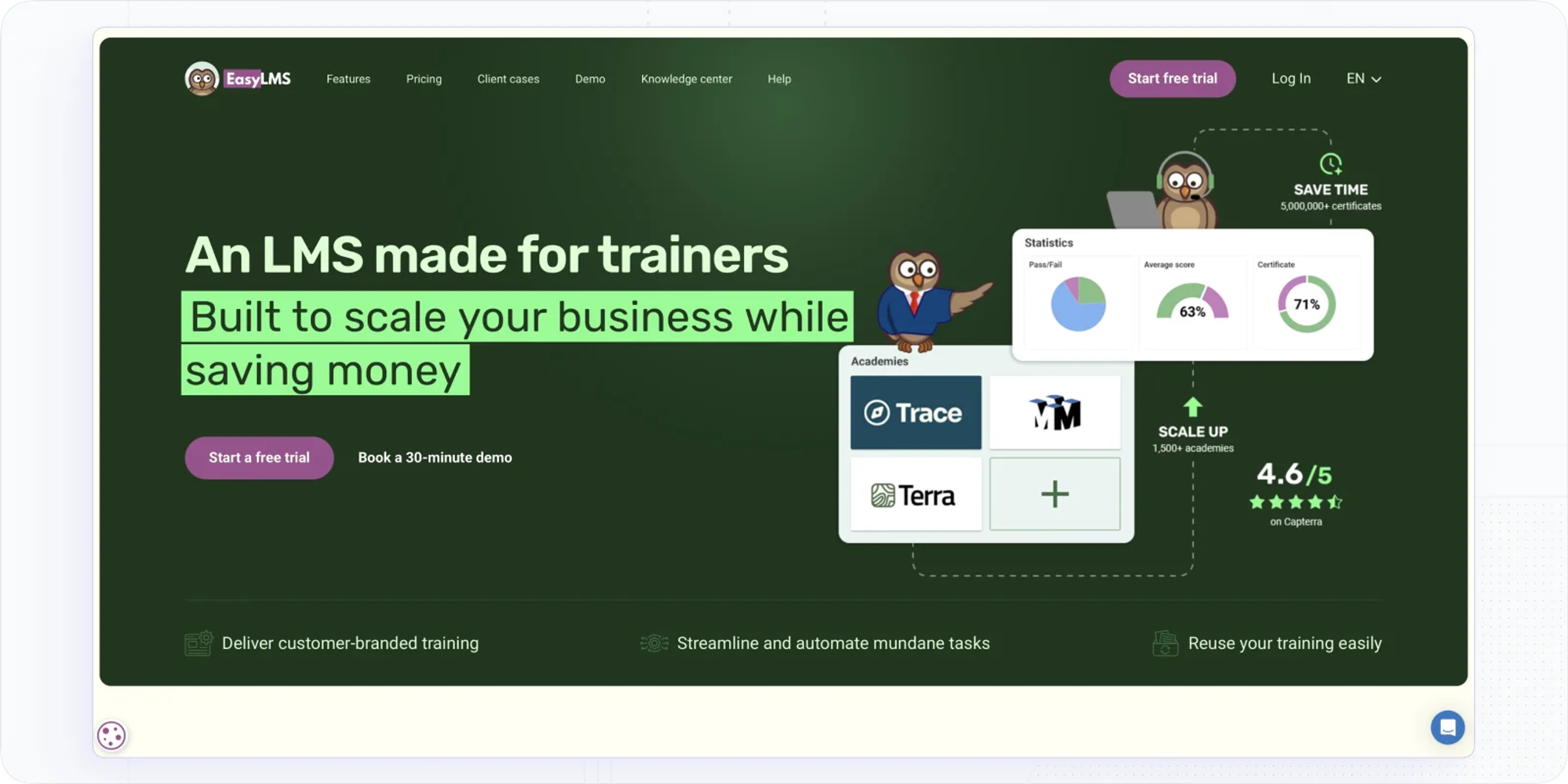 EasyLMS Features Pricing Client cases Demo Knowledge center Help

Start free trial Log In EN

An LMS made for trainers

Built to scale your business while saving money

Start a free trial Book a 30-minute demo

SAVE TIME
5,000,000+ certificates

Statistics
Pass/Fail
Average score
63%
Certificate
71%

Academies
Trace
MM
Terra
+

SCALE UP
1,500+ academies

4.6/5
on Capterra

Deliver customer-branded training

Streamline and automate mundane tasks

Reuse your training easily